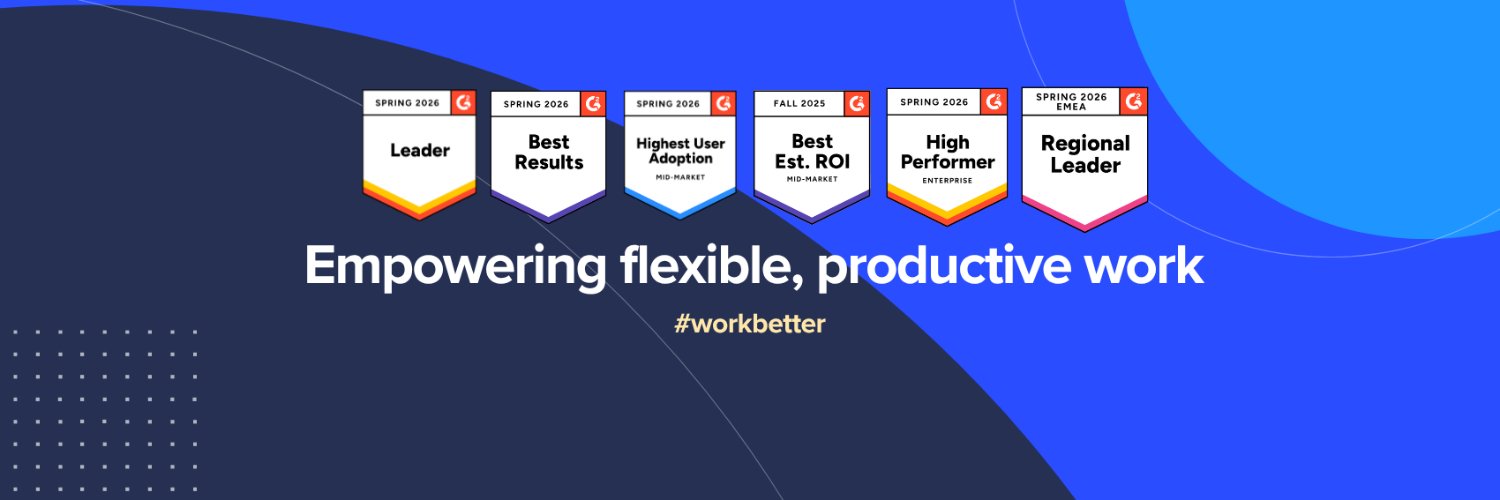 SPRING 2026 G2
Leader

SPRING 2026 G2
Best Results

SPRING 2026 G2
Highest User Adoption
MID-MARKET

FALL 2025 G2
Best Est. ROI
MID-MARKET

SPRING 2026 G2
High Performer
ENTERPRISE

SPRING 2026 EMEA G2
Regional Leader

Empowering flexible, productive work

#workbetter